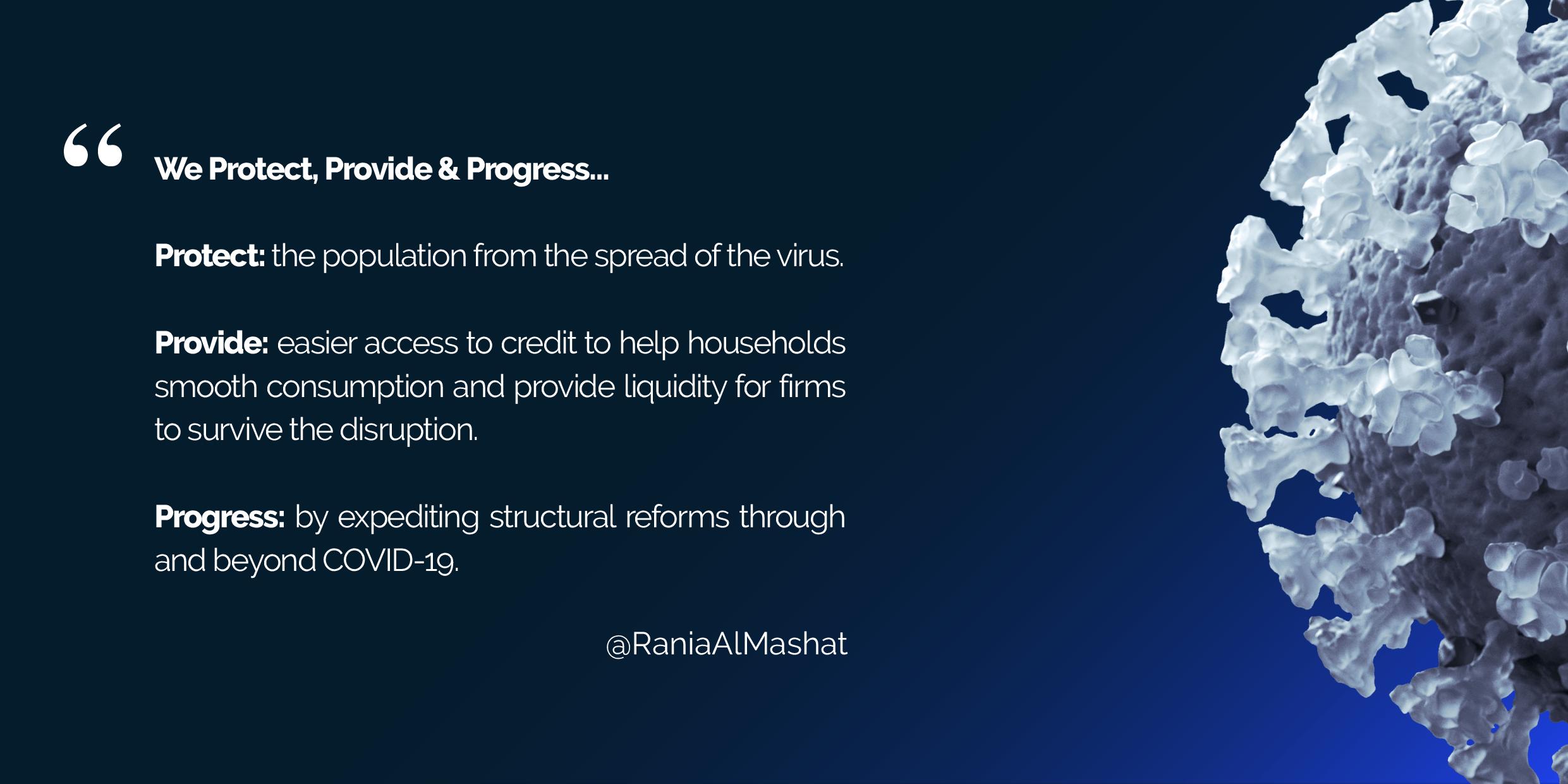 “ We Protect, Provide & Progress...

Protect: the population from the spread of the virus.

Provide: easier access to credit to help households smooth consumption and provide liquidity for firms to survive the disruption.

Progress: by expediting structural reforms through and beyond COVID-19.

@RaniaAlMashat